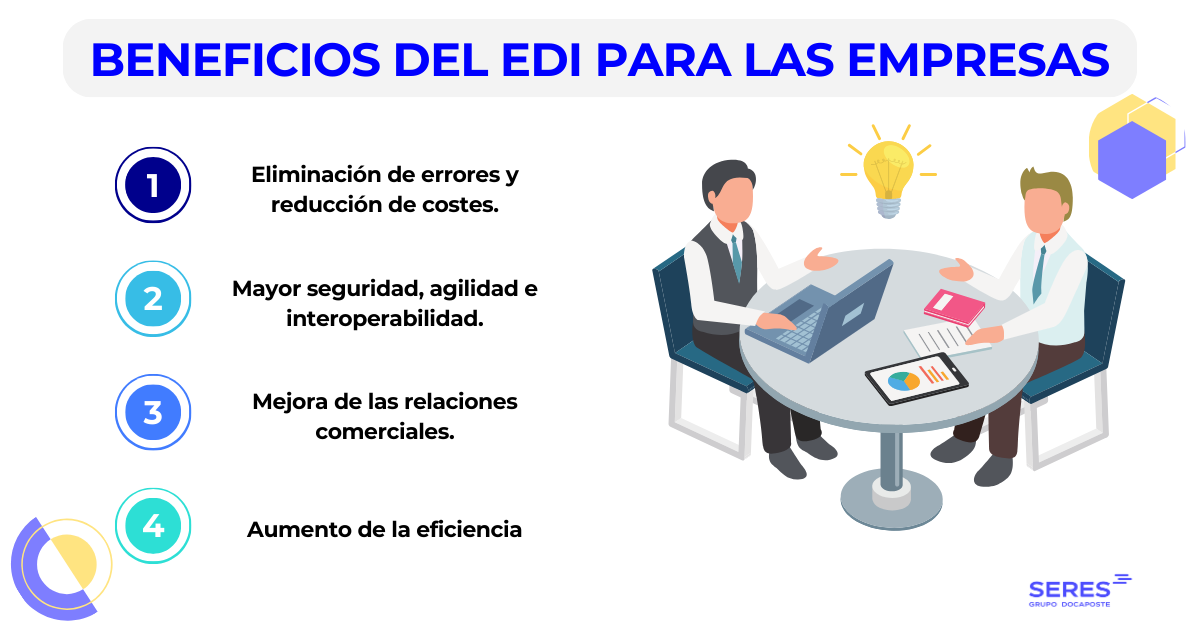 BENEFICIOS DEL EDI PARA LAS EMPRESAS

1 Eliminación de errores y reducción de costes.

2 Mayor seguridad, agilidad e interoperabilidad.

3 Mejora de las relaciones comerciales.

4 Aumento de la eficiencia

SERES
GRUPO DOCAPOSTE